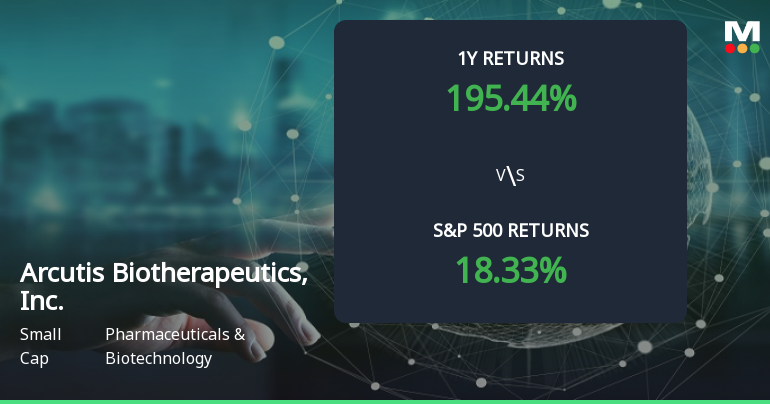 M

1Y RETURNS
195.44%

V\S

S&P 500 RETURNS
18.33%

Arcutis Biotherapeutics, Inc.

Small Cap

Pharmaceuticals & Biotechnology